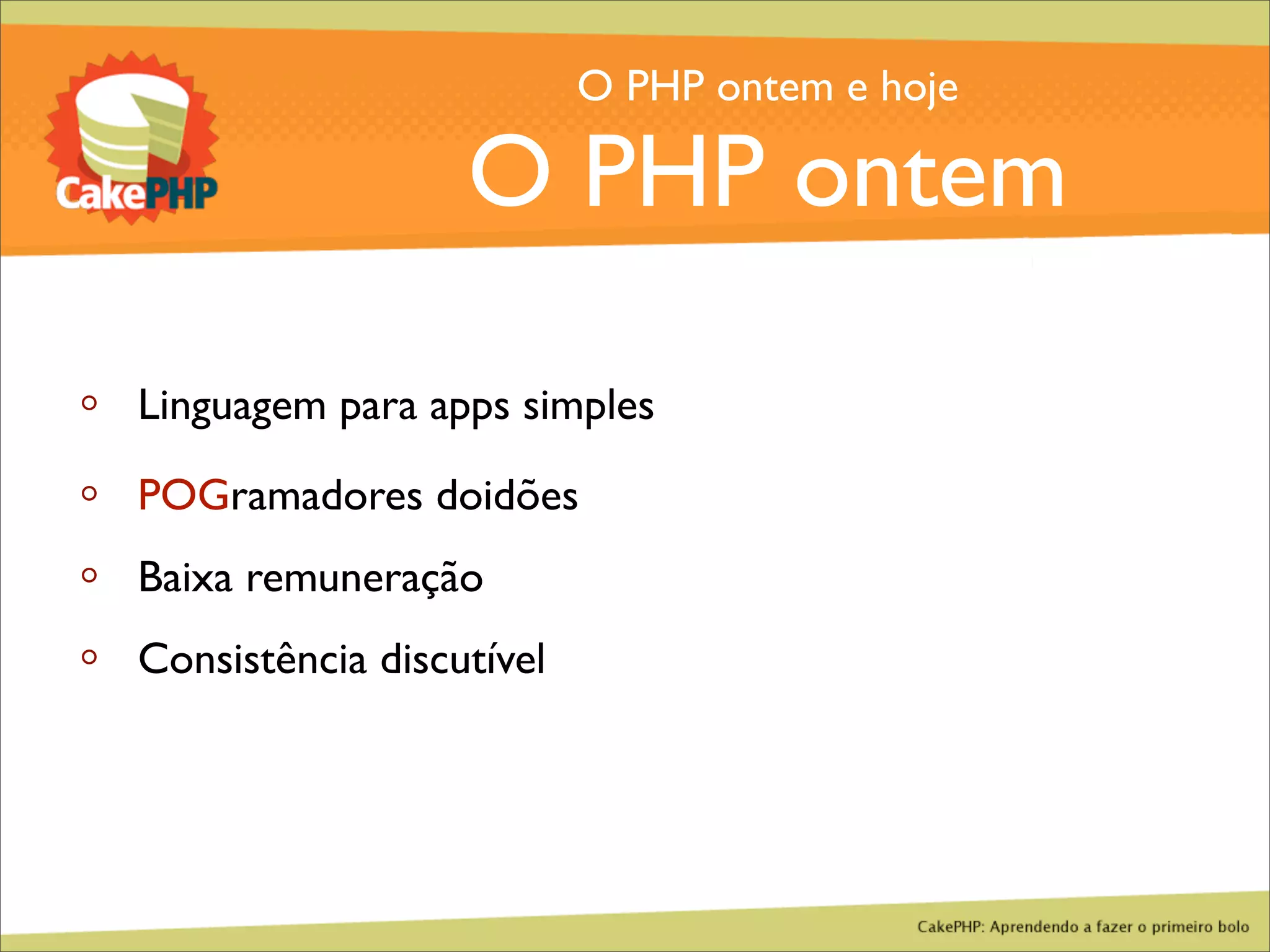 CakePHP

O PHP ontem e hoje

O PHP ontem

◦ Linguagem para apps simples

◦ POGramadores doidões

◦ Baixa remuneração

◦ Consistência discutível

CakePHP: Aprendendo a fazer o primeiro bolo